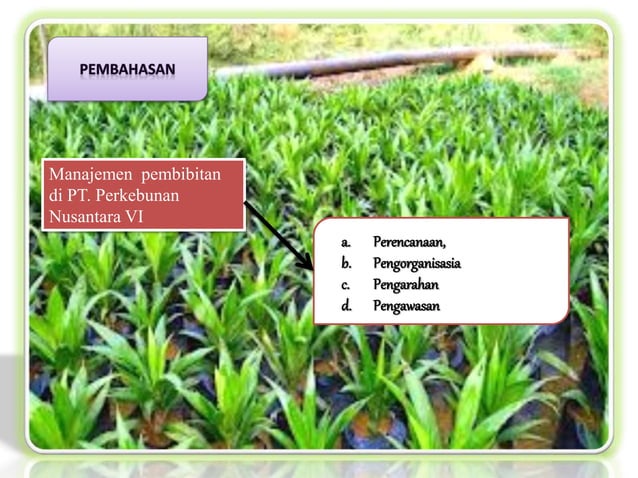 PEMBAHASAN

Manajemen pembibitan di PT. Perkebunan Nusantara VI

a. Perencanaan,
b. Pengorganisasia
c. Pengarahan
d. Pengawasan